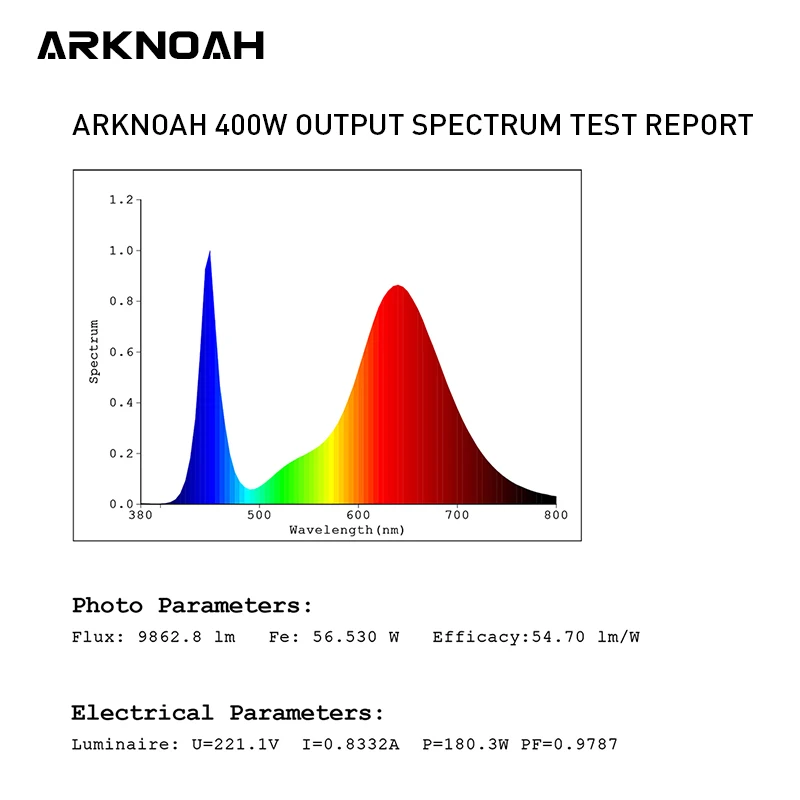 ARKNOAH

ARKNOAH 400W OUTPUT SPECTRUM TEST REPORT

1.2
1.0
0.8
0.6
0.4
0.2
0.0
Spectrum
380 500 600 700 800
Wavelength(nm)

Photo Parameters:

Flux: 9862.8 lm Fe: 56.530 W Efficacy:54.70 lm/W

Electrical Parameters:

Luminaire: U=221.1V I=0.8332A P=180.3W PF=0.9787